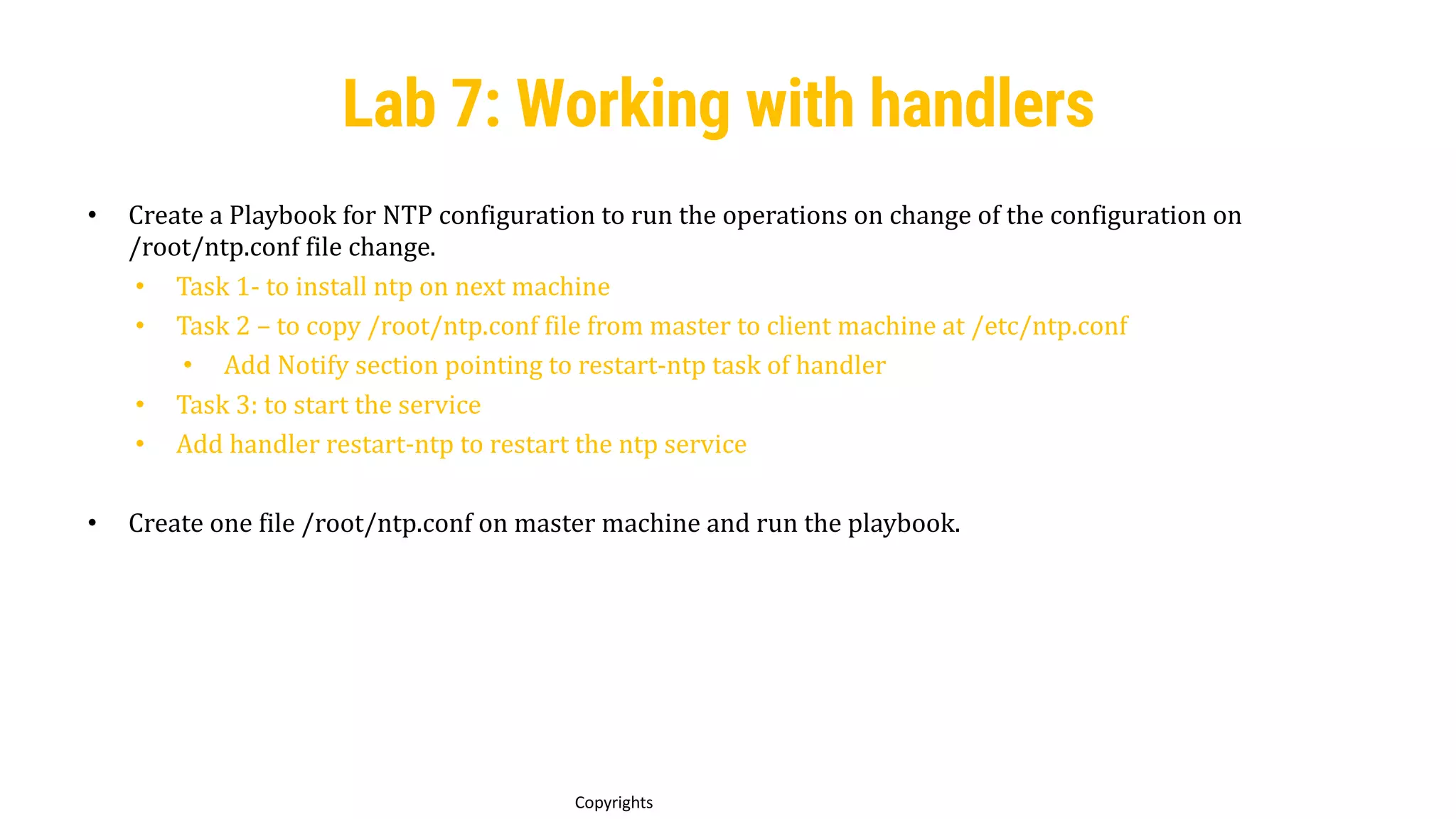 Lab 7: Working with handlers

• Create a Playbook for NTP configuration to run the operations on change of the configuration on /root/ntp.conf file change.
  • Task 1- to install ntp on next machine
  • Task 2 – to copy /root/ntp.conf file from master to client machine at /etc/ntp.conf
    • Add Notify section pointing to restart-ntp task of handler
  • Task 3: to start the service
  • Add handler restart-ntp to restart the ntp service

• Create one file /root/ntp.conf on master machine and run the playbook.

Copyrights